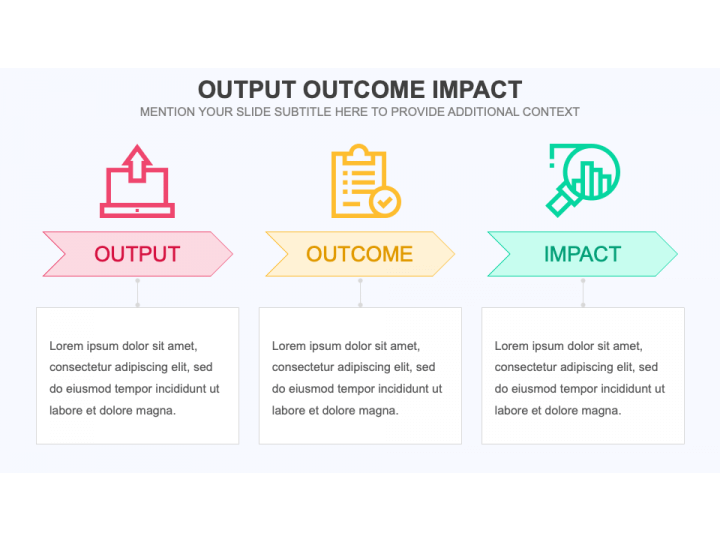 OUTPUT OUTCOME IMPACT
MENTION YOUR SLIDE SUBTITLE HERE TO PROVIDE ADDITIONAL CONTEXT

OUTPUT

Lorem ipsum dolor sit amet, consectetur adipiscing elit, sed do eiusmod tempor incididunt ut labore et dolore magna.

OUTCOME

Lorem ipsum dolor sit amet, consectetur adipiscing elit, sed do eiusmod tempor incididunt ut labore et dolore magna.

IMPACT

Lorem ipsum dolor sit amet, consectetur adipiscing elit, sed do eiusmod tempor incididunt ut labore et dolore magna.